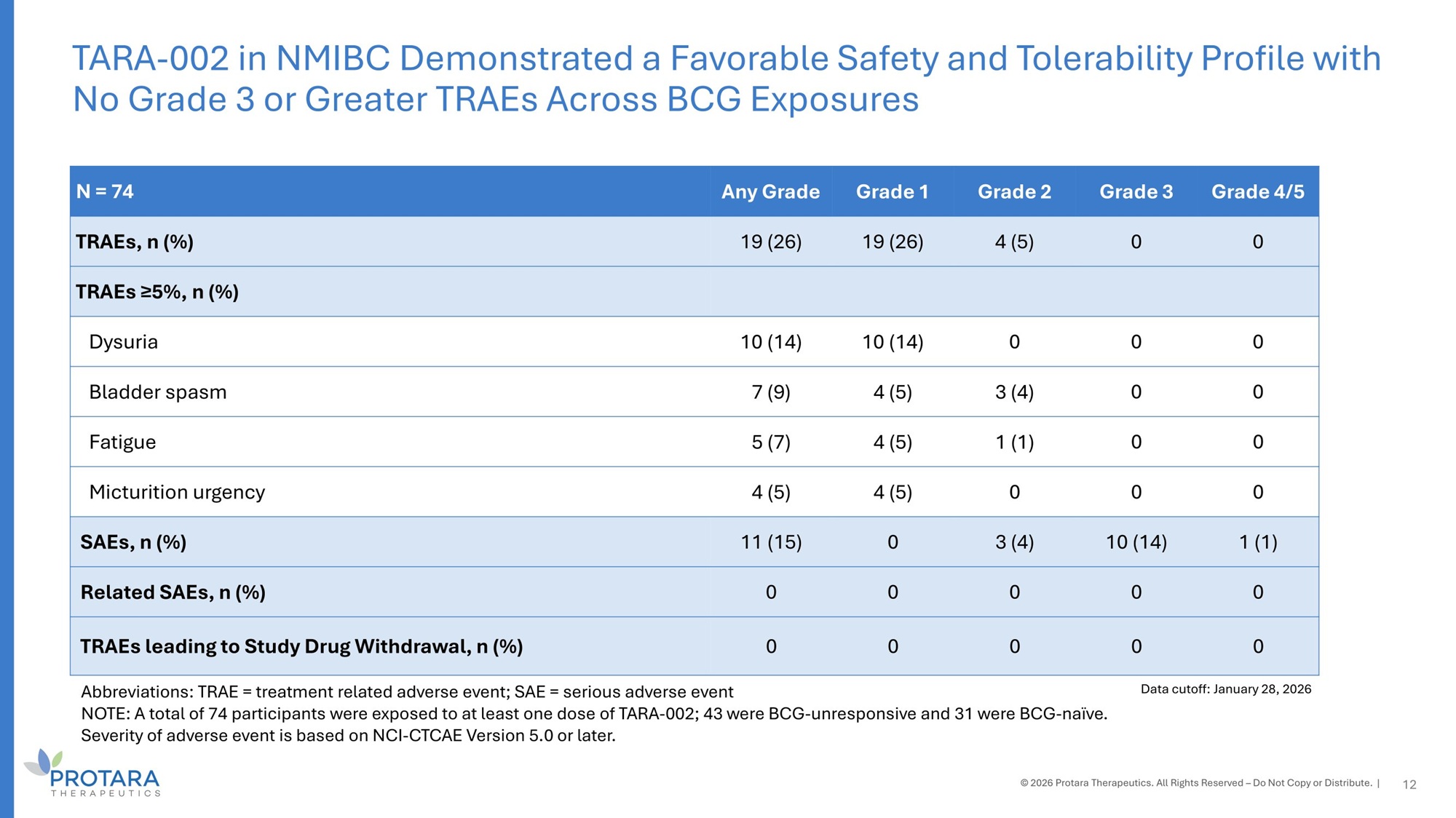 TARA-002 in NMIBC Demonstrated a Favorable Safety and Tolerability Profile with No Grade 3 or Greater TRAEs Across BCG Exposures

| N = 74 | Any Grade | Grade 1 | Grade 2 | Grade 3 | Grade 4/5 |
|---|---|---|---|---|---|
| TRAEs, n (%) | 19 (26) | 19 (26) | 4 (5) | 0 | 0 |
| TRAEs ≥5%, n (%) | | | | | |
| Dysuria | 10 (14) | 10 (14) | 0 | 0 | 0 |
| Bladder spasm | 7 (9) | 4 (5) | 3 (4) | 0 | 0 |
| Fatigue | 5 (7) | 4 (5) | 1 (1) | 0 | 0 |
| Micturition urgency | 4 (5) | 4 (5) | 0 | 0 | 0 |
| SAEs, n (%) | 11 (15) | 0 | 3 (4) | 10 (14) | 1 (1) |
| Related SAEs, n (%) | 0 | 0 | 0 | 0 | 0 |
| TRAEs leading to Study Drug Withdrawal, n (%) | 0 | 0 | 0 | 0 | 0 |

Abbreviations: TRAE = treatment related adverse event; SAE = serious adverse event
NOTE: A total of 74 participants were exposed to at least one dose of TARA-002; 43 were BCG-unresponsive and 31 were BCG-naïve.
Severity of adverse event is based on NCI-CTCAE Version 5.0 or later.

Data cutoff: January 28, 2026

PROTARA THERAPEUTICS

© 2026 Protara Therapeutics. All Rights Reserved – Do Not Copy or Distribute. | 12